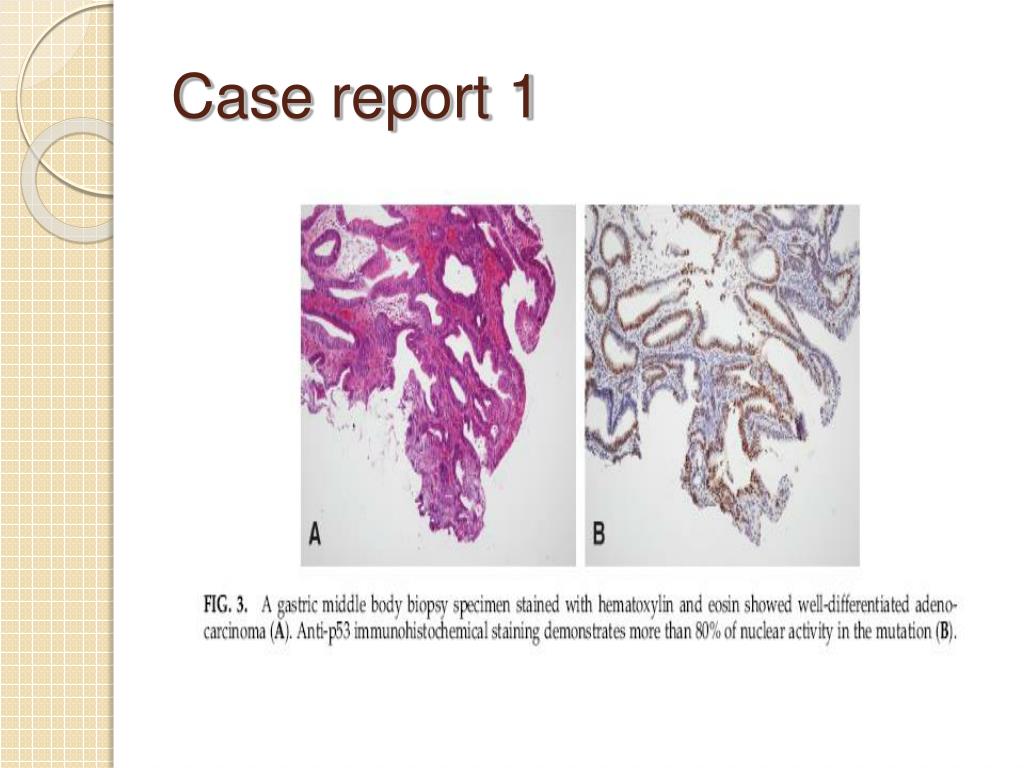 Case report 1

A

B

FIG. 3. A gastric middle body biopsy specimen stained with hematoxylin and eosin showed well-differentiated adenocarcinoma (A). Anti-p53 immunohistochemical staining demonstrates more than 80% of nuclear activity in the mutation (B).